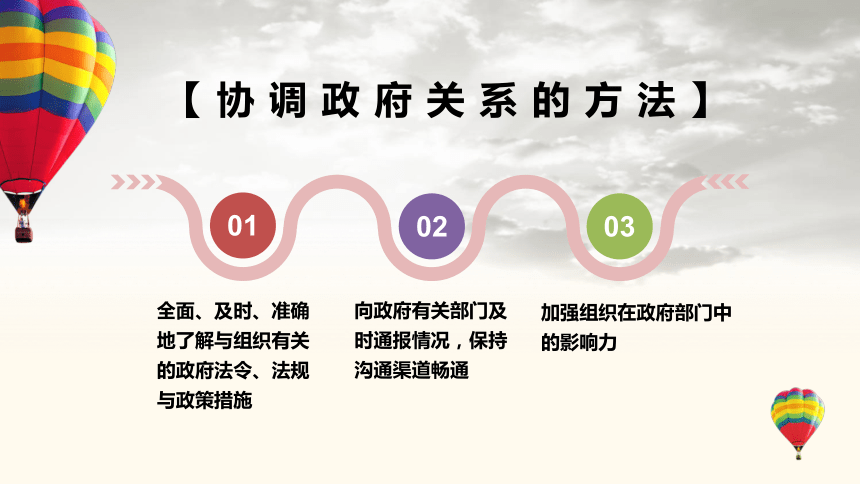 【协调政府关系的方法】

01

02

03

全面、及时、准确地了解与组织有关的政府法令、法规与政策措施

向政府有关部门及时通报情况，保持沟通渠道畅通

加强组织在政府部门中的影响力